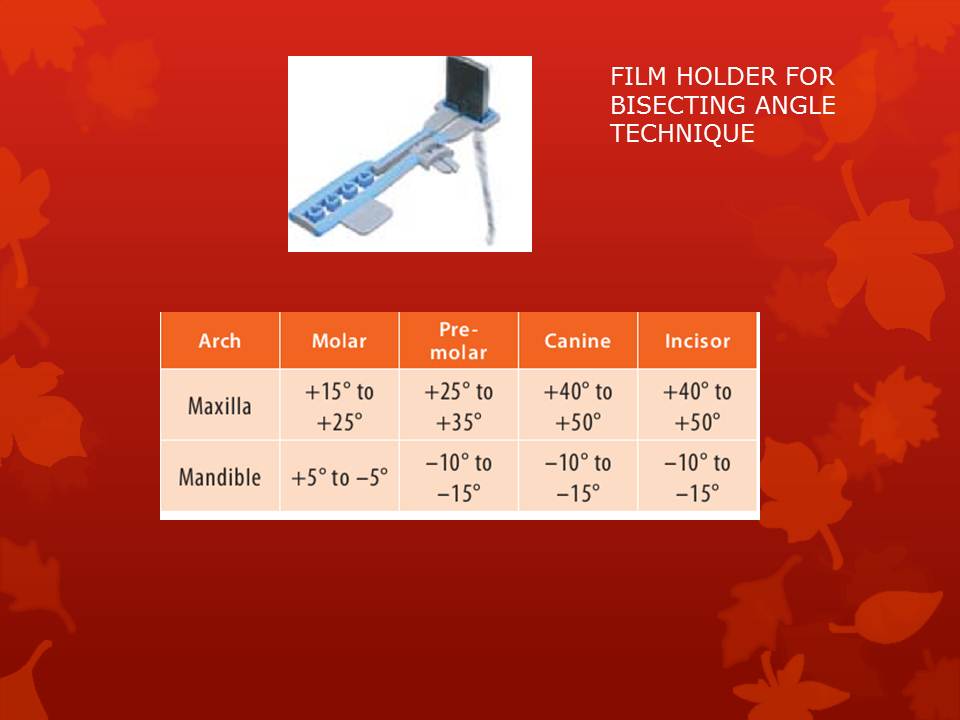 FILM HOLDER FOR BISECTING ANGLE TECHNIQUE

| Arch | Molar | Pre-molar | Canine | Incisor |
|---|---|---|---|---|
| Maxilla | +15° to +25° | +25° to +35° | +40° to +50° | +40° to +50° |
| Mandible | +5° to −5° | −10° to −15° | −10° to −15° | −10° to −15° |